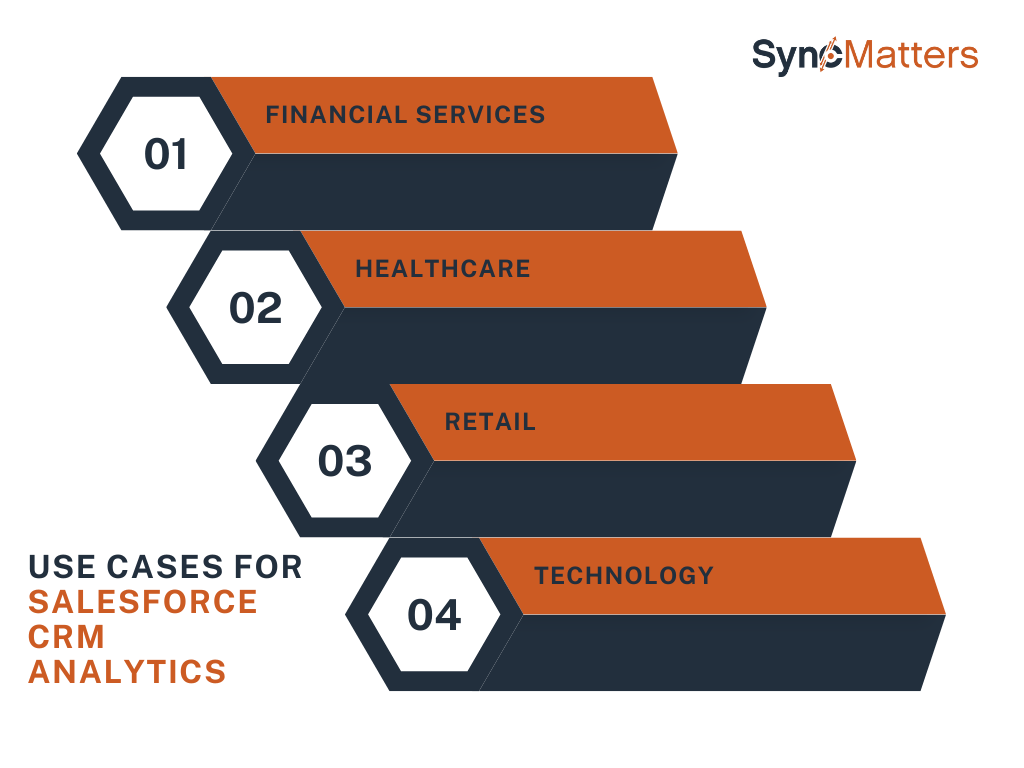 SyncMatters

01
FINANCIAL SERVICES

02
HEALTHCARE

03
RETAIL

04
TECHNOLOGY

USE CASES FOR SALESFORCE CRM ANALYTICS